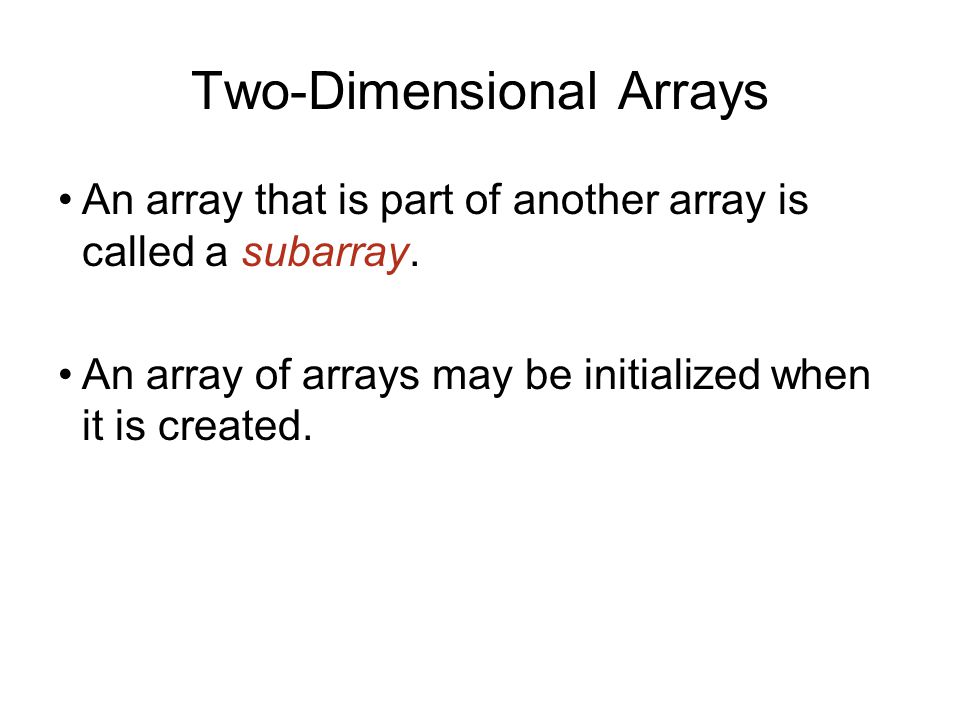 Two-Dimensional Arrays

• An array that is part of another array is called a subarray.

• An array of arrays may be initialized when it is created.